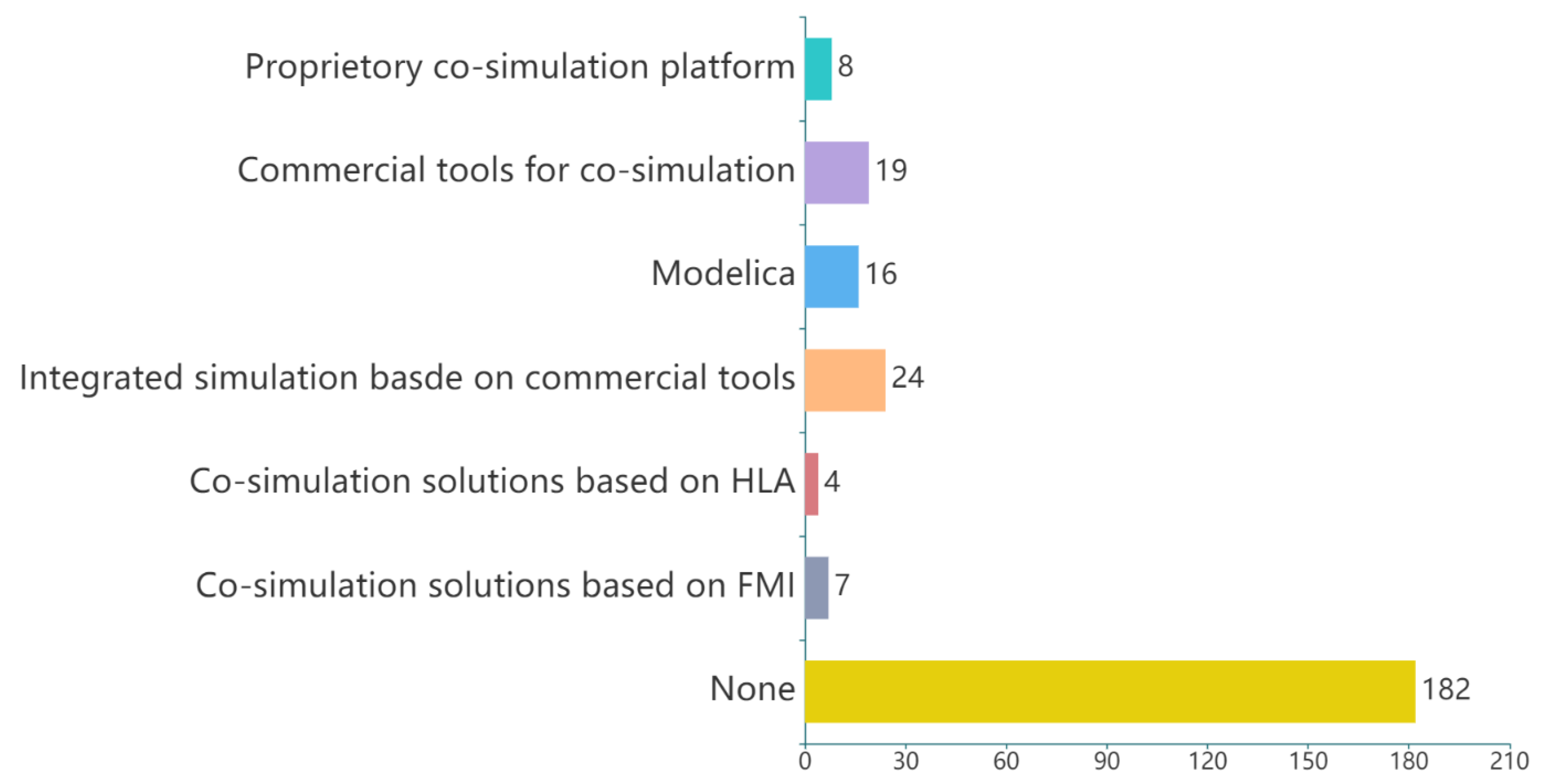 Proprietory co-simulation platform 8

Commercial tools for co-simulation 19

Modelica 16

Integrated simulation basde on commercial tools 24

Co-simulation solutions based on HLA 4

Co-simulation solutions based on FMI 7

None 182

0 30 60 90 120 150 180 210